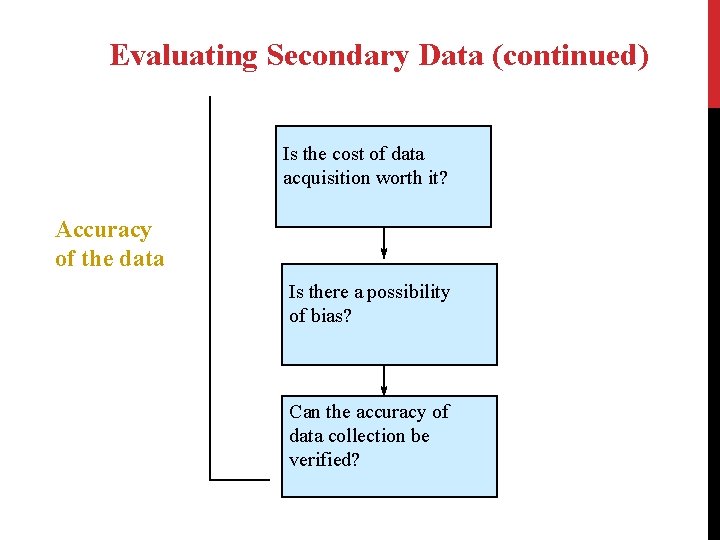 Evaluating Secondary Data (continued)

Accuracy of the data

Is the cost of data acquisition worth it?

Is there a possibility of bias?

Can the accuracy of data collection be verified?